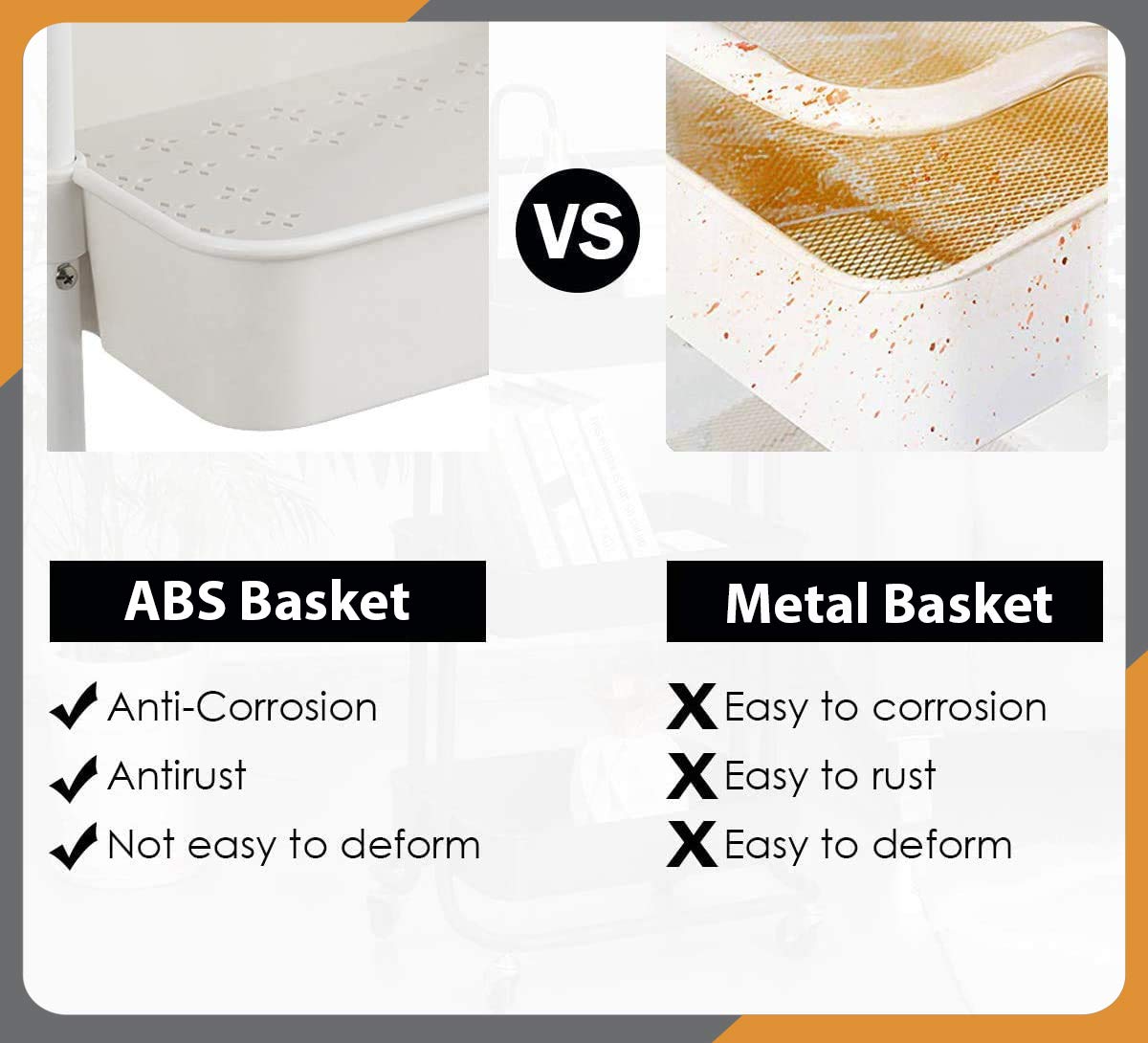 VS

ABS Basket

✓ Anti-Corrosion
✓ Antirust
✓ Not easy to deform

Metal Basket

X Easy to corrosion
X Easy to rust
X Easy to deform